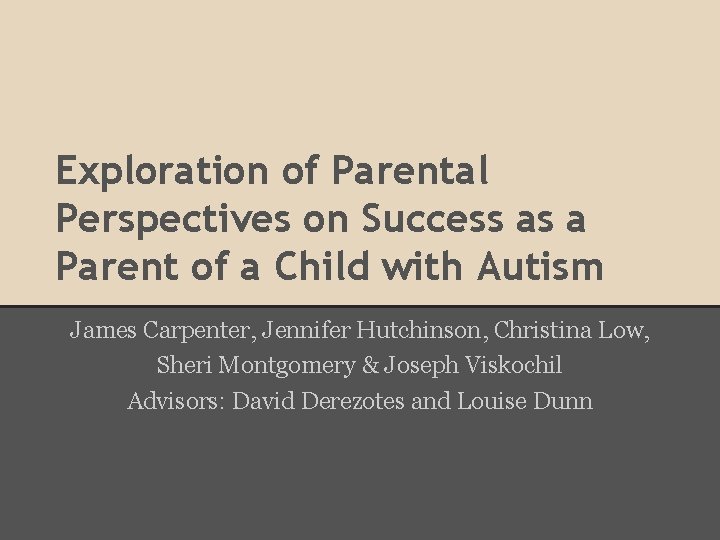 Exploration of Parental Perspectives on Success as a Parent of a Child with Autism

James Carpenter, Jennifer Hutchinson, Christina Low, Sheri Montgomery & Joseph Viskochil
Advisors: David Derezotes and Louise Dunn